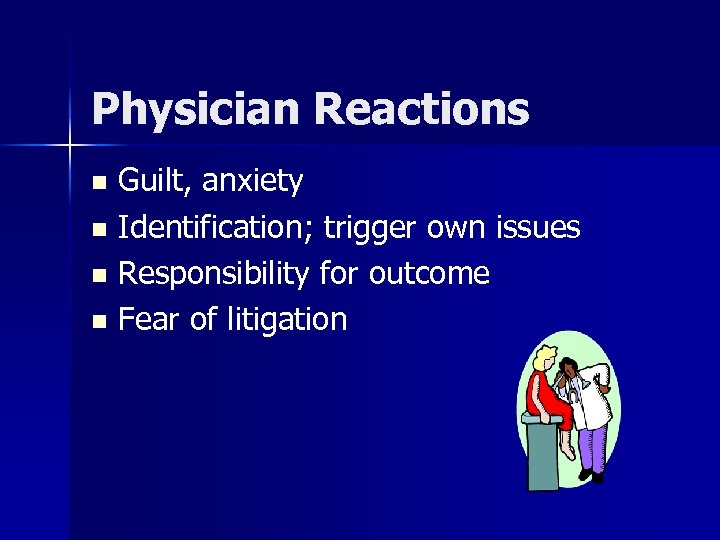 Physician Reactions

- Guilt, anxiety
- Identification; trigger own issues
- Responsibility for outcome
- Fear of litigation